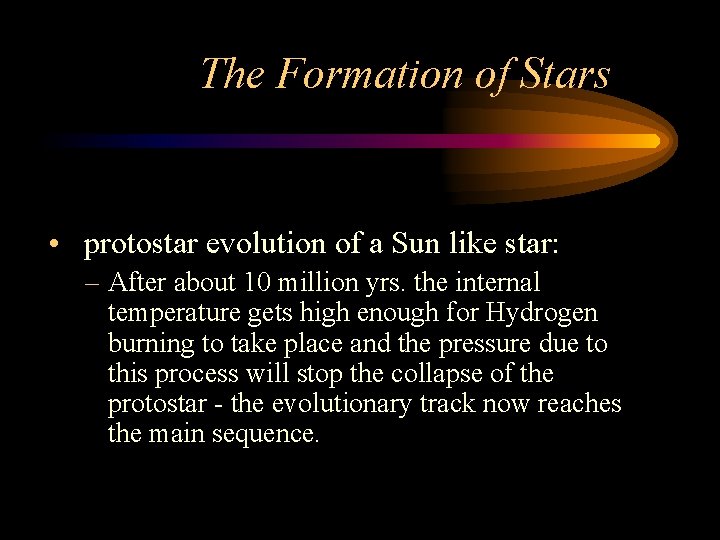 The Formation of Stars

• protostar evolution of a Sun like star:

– After about 10 million yrs. the internal temperature gets high enough for Hydrogen burning to take place and the pressure due to this process will stop the collapse of the protostar - the evolutionary track now reaches the main sequence.